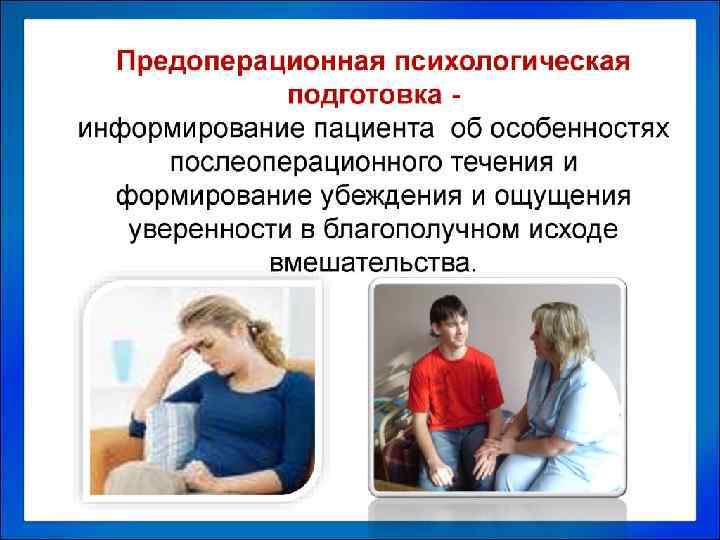 Предоперационная психологическая подготовка -
информирование пациента об особенностях послеоперационного течения и формирование убеждения и ощущения уверенности в благополучном исходе вмешательства.